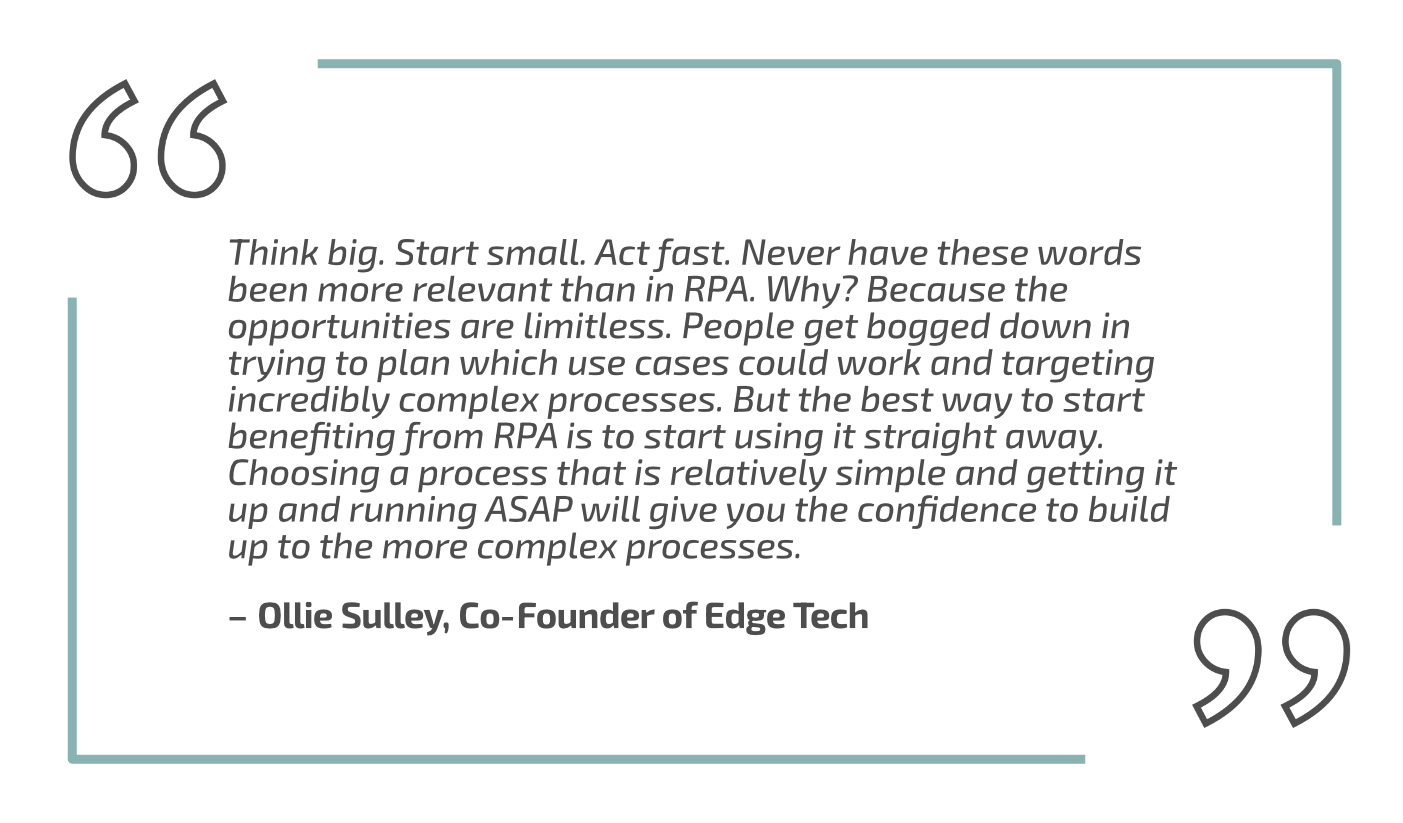 “

Think big. Start small. Act fast. Never have these words been more relevant than in RPA. Why? Because the opportunities are limitless. People get bogged down in trying to plan which use cases could work and targeting incredibly complex processes. But the best way to start benefiting from RPA is to start using it straight away. Choosing a process that is relatively simple and getting it up and running ASAP will give you the confidence to build up to the more complex processes.

– Ollie Sulley, Co-Founder of Edge Tech

”